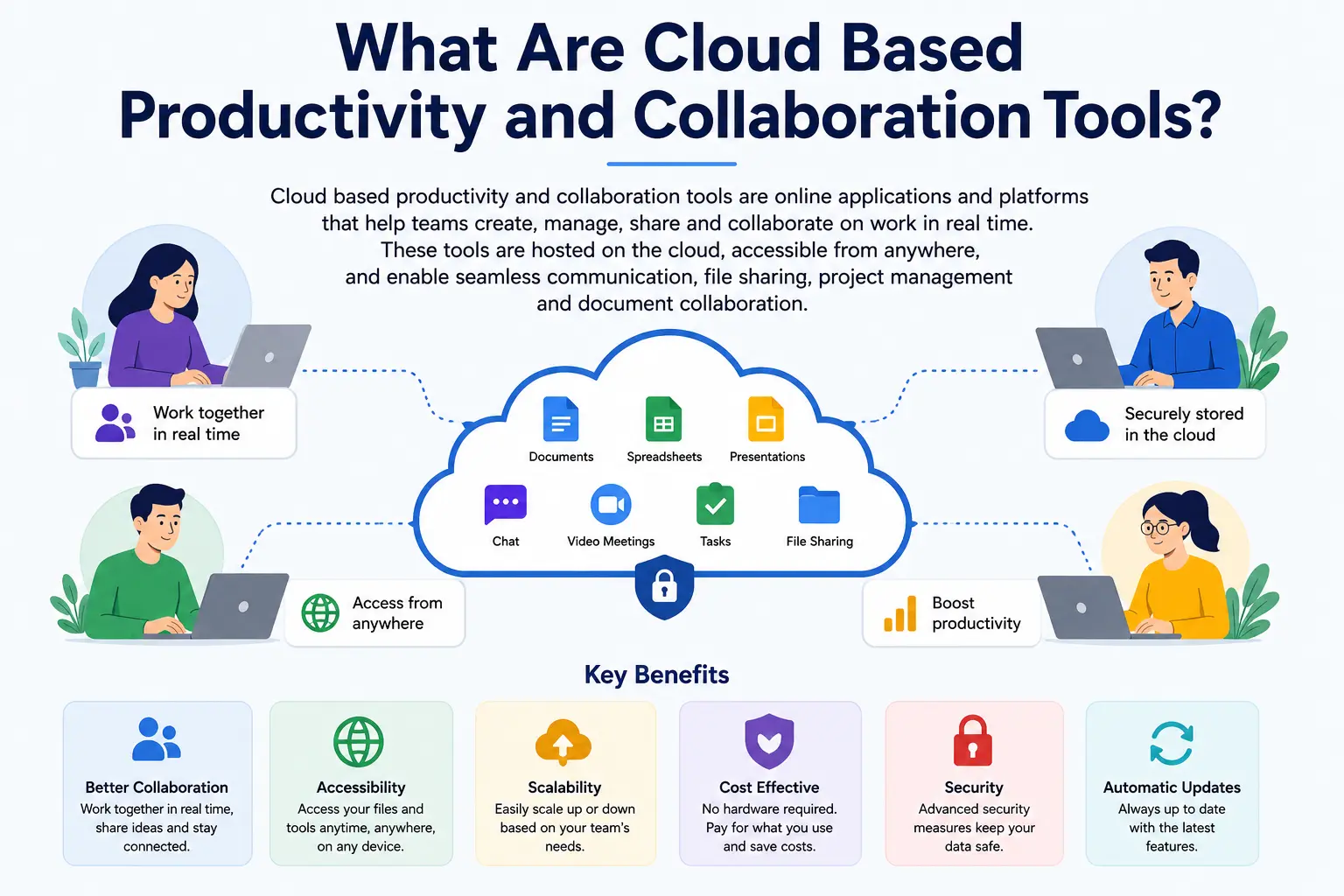 What Are Cloud Based Productivity and Collaboration Tools?

Cloud based productivity and collaboration tools are online applications and platforms that help teams create, manage, share and collaborate on work in real time. These tools are hosted on the cloud, accessible from anywhere, and enable seamless communication, file sharing, project management and document collaboration.

Work together in real time

Securely stored in the cloud

Documents
Spreadsheets
Presentations
Chat
Video Meetings
Tasks
File Sharing

Access from anywhere

Boost productivity

Key Benefits

Better Collaboration
Work together in real time, share ideas and stay connected.

Accessibility
Access your files and tools anytime, anywhere, on any device.

Scalability
Easily scale up or down based on your team's needs.

Cost Effective
No hardware required. Pay for what you use and save costs.

Security
Advanced security measures keep your data safe.

Automatic Updates
Always up to date with the latest features.